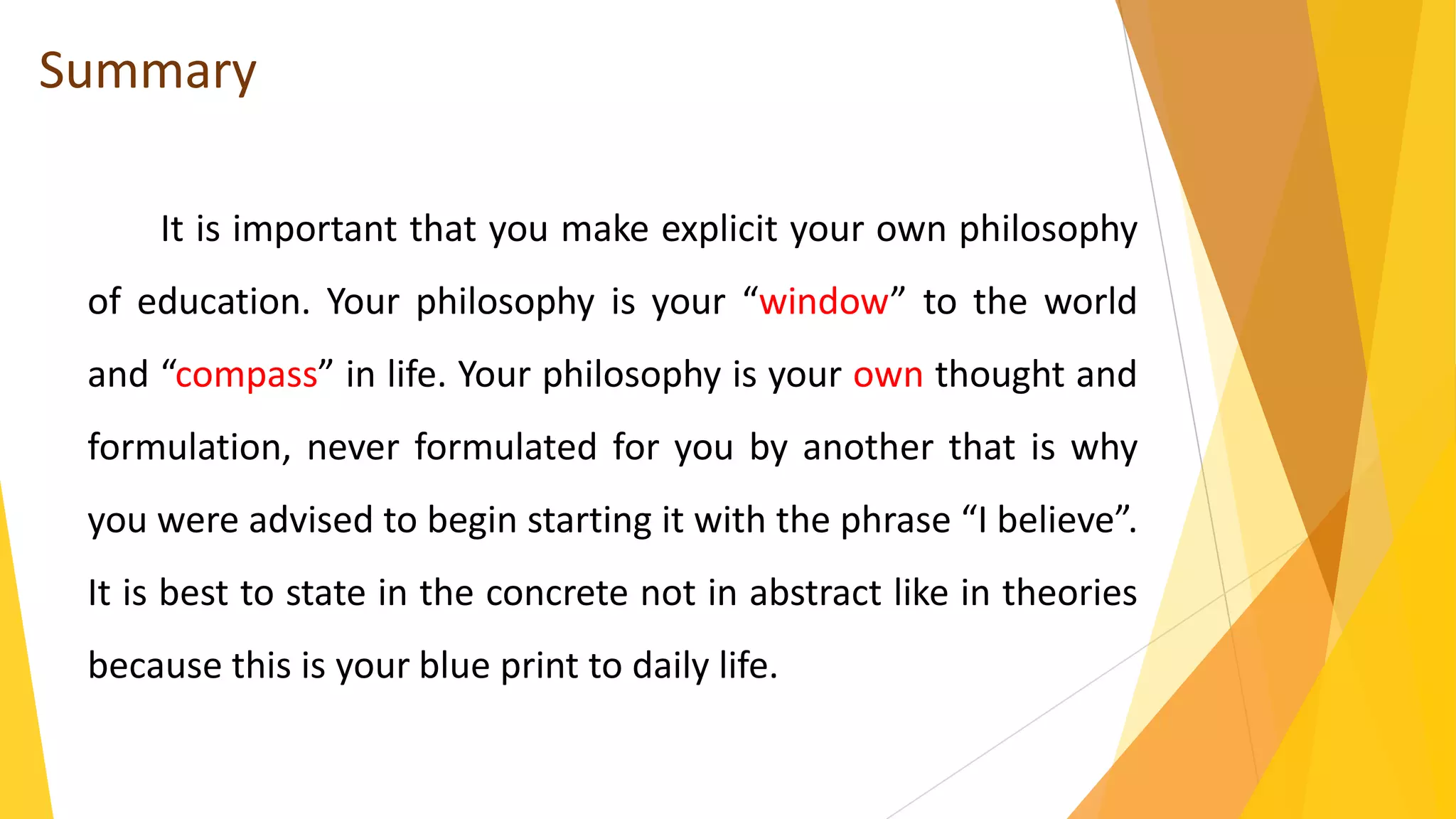 Summary

It is important that you make explicit your own philosophy of education. Your philosophy is your “window” to the world and “compass” in life. Your philosophy is your own thought and formulation, never formulated for you by another that is why you were advised to begin starting it with the phrase “I believe”. It is best to state in the concrete not in abstract like in theories because this is your blue print to daily life.